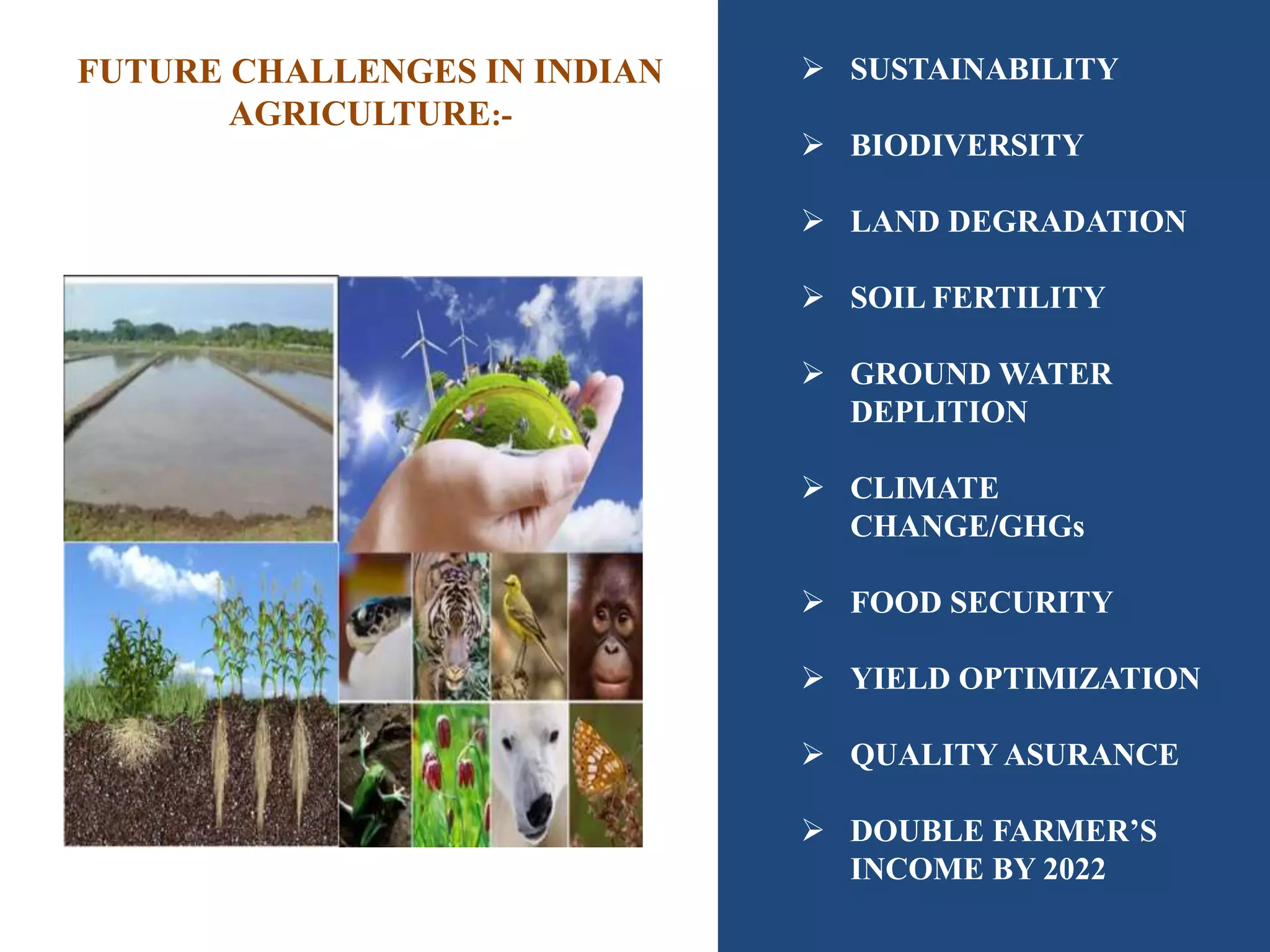 FUTURE CHALLENGES IN INDIAN AGRICULTURE:-

➢ SUSTAINABILITY

➢ BIODIVERSITY

➢ LAND DEGRADATION

➢ SOIL FERTILITY

➢ GROUND WATER DEPLITION

➢ CLIMATE CHANGE/GHGs

➢ FOOD SECURITY

➢ YIELD OPTIMIZATION

➢ QUALITY ASURANCE

➢ DOUBLE FARMER'S INCOME BY 2022